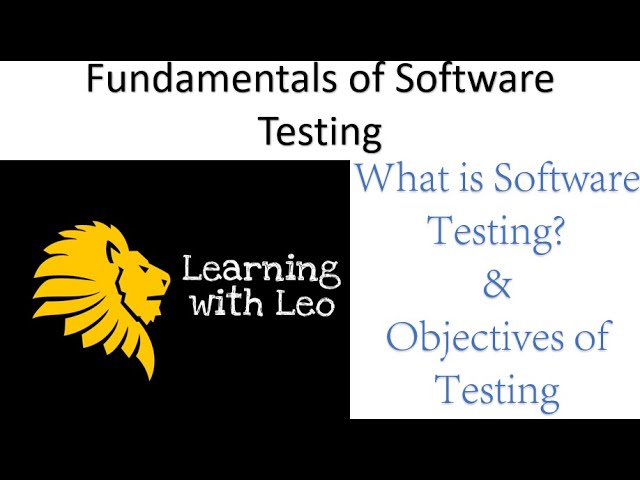 Fundamentals of Software Testing

Learning with Leo

What is Software Testing?
&
Objectives of Testing